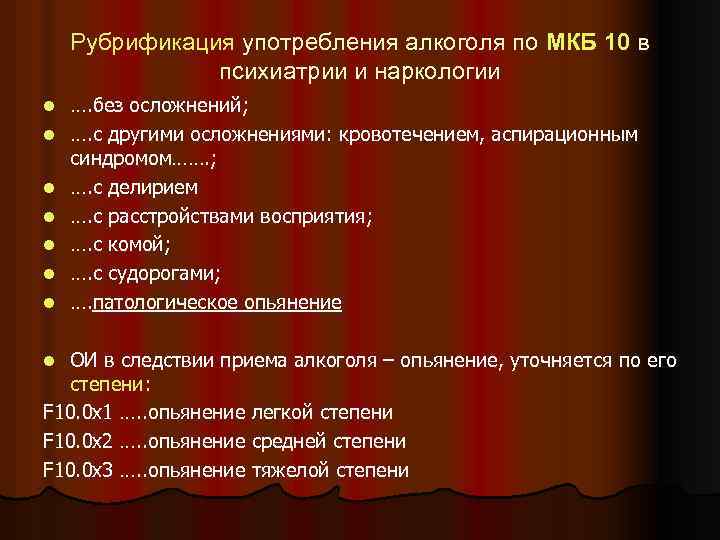 Рубрификация употребления алкоголя по МКБ 10 в психиатрии и наркологии

- ….без осложнений;
- ….с другими осложнениями: кровотечением, аспирационным синдромом……;
- ….с делирием
- ….с расстройствами восприятия;
- ….с комой;
- ….с судорогами;
- ….патологическое опьянение

- ОИ в следствии приема алкоголя – опьянение, уточняется по его степени:

F10.0x1 …..опьянение легкой степени
F10.0x2 …..опьянение средней степени
F10.0x3 …..опьянение тяжелой степени